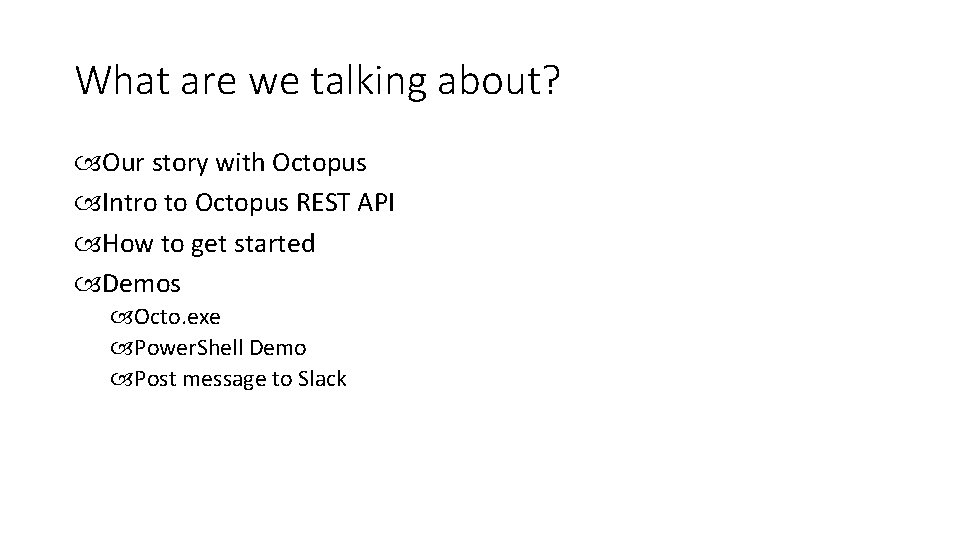 What are we talking about?

Our story with Octopus
Intro to Octopus REST API
How to get started
Demos
Octo.exe
PowerShell Demo
Post message to Slack